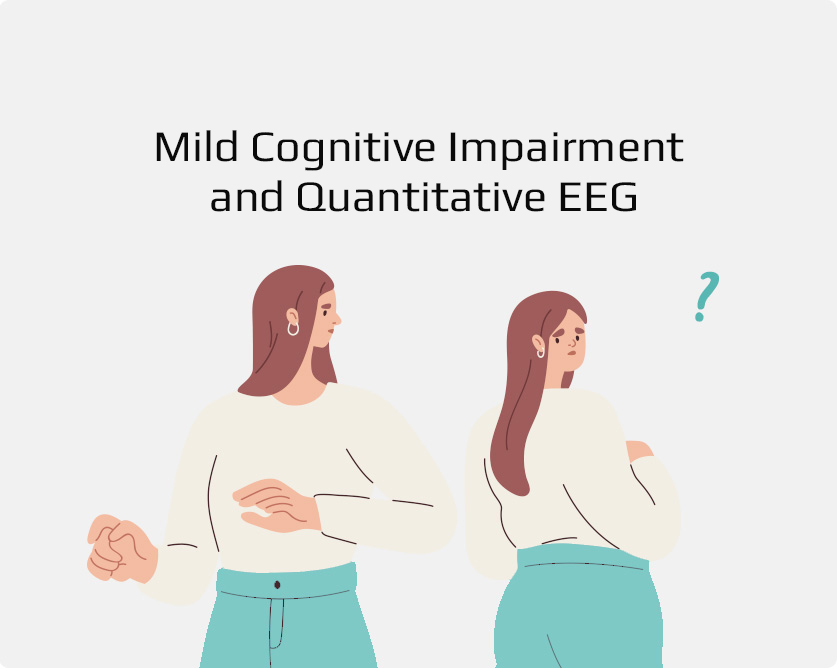 Mild Cognitive Impairment and Quantitative EEG

?